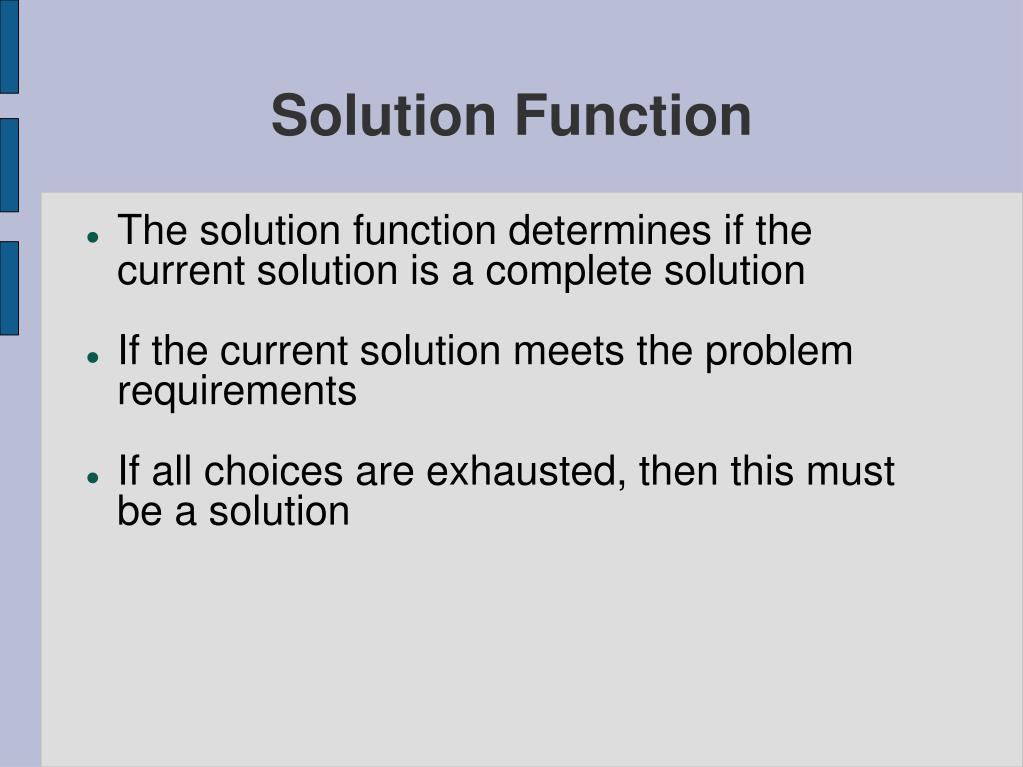 Solution Function

- The solution function determines if the current solution is a complete solution

- If the current solution meets the problem requirements

- If all choices are exhausted, then this must be a solution